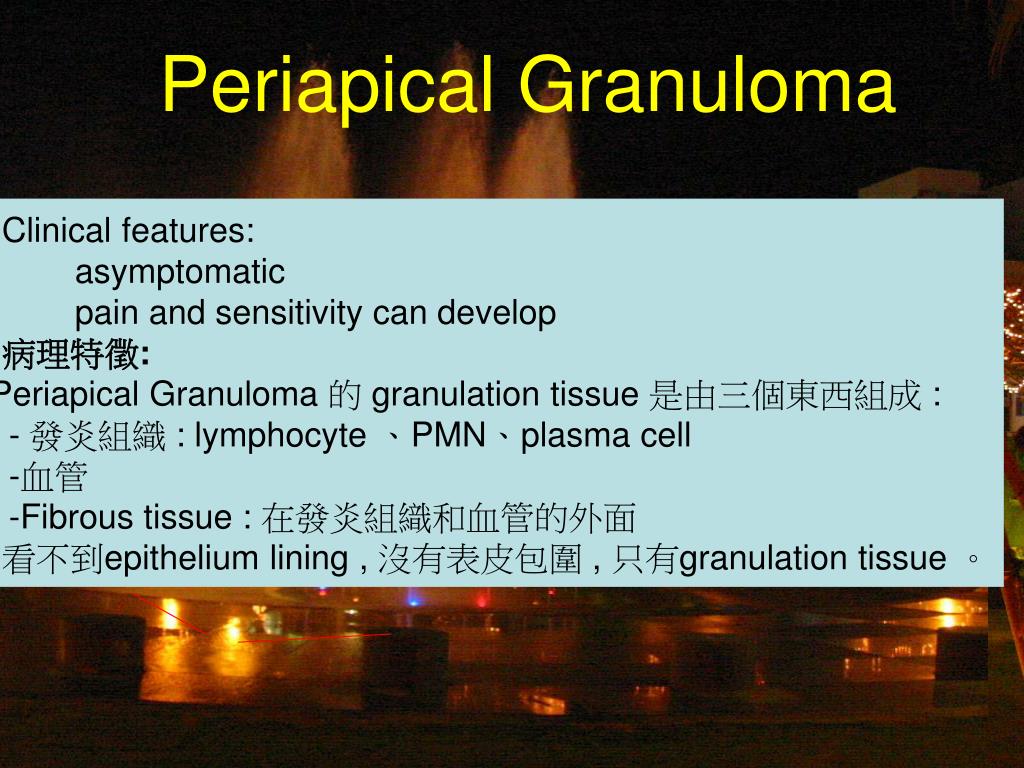 Periapical Granuloma

Clinical features:
asymptomatic
pain and sensitivity can develop
病理特徵:
Periapical Granuloma 的 granulation tissue 是由三個東西組成 :
- 發炎組織 : lymphocyte 、PMN、plasma cell
-血管
-Fibrous tissue : 在發炎組織和血管的外面
看不到epithelium lining , 沒有表皮包圍 , 只有granulation tissue 。